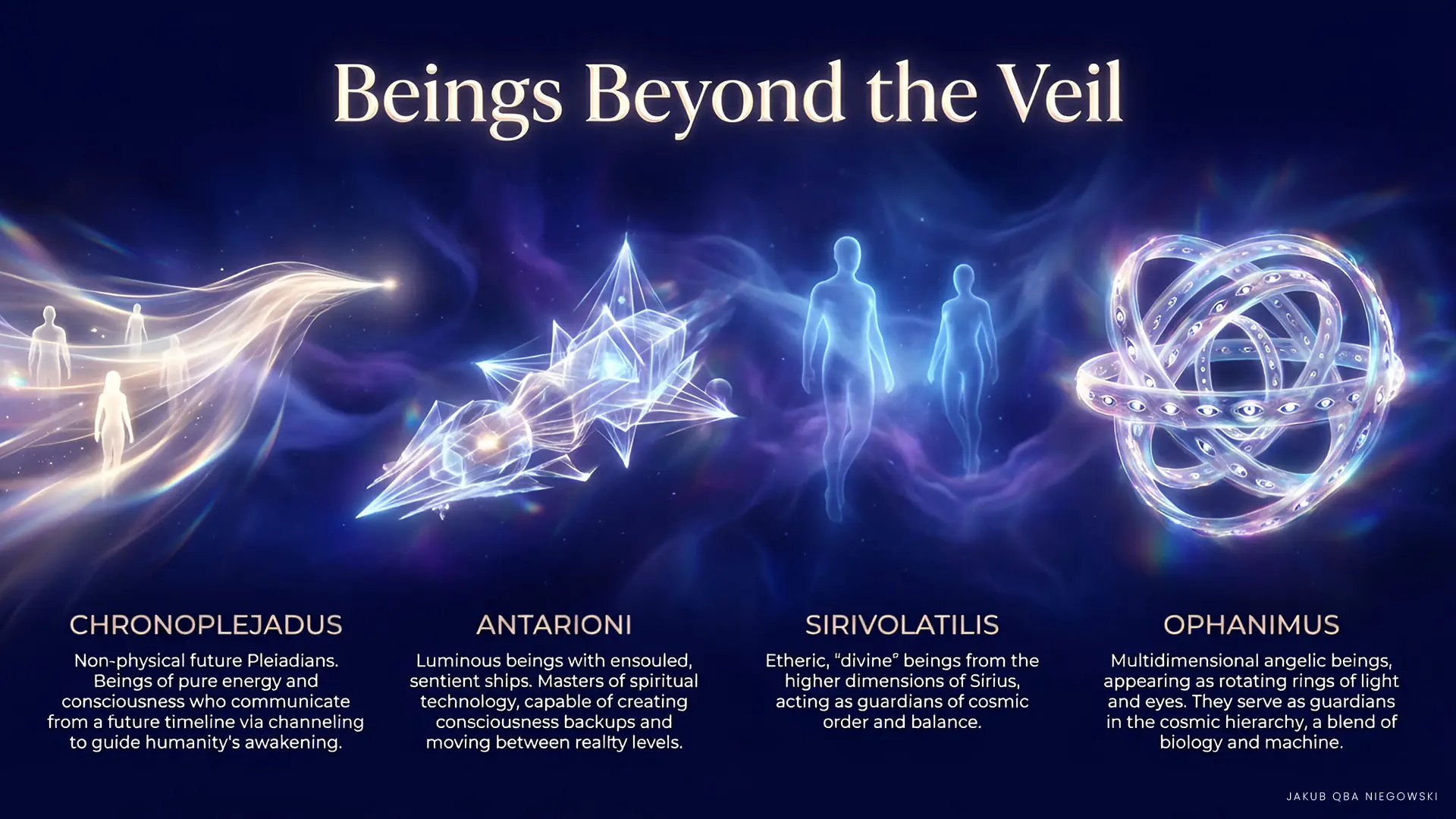 Beings Beyond the Veil

CHRONOPLEJADUS

Non-physical future Pleiadians. Beings of pure energy and consciousness who communicate from a future timeline via channeling to guide humanity's awakening.

ANTARIONI

Luminous beings with ensouled, sentient ships. Masters of spiritual technology, capable of creating consciousness backups and moving between reality levels.

SIRIVOLATILIS

Etheric, "divine" beings from the higher dimensions of Sirius, acting as guardians of cosmic order and balance.

OPHANIMUS

Multidimensional angelic beings, appearing as rotating rings of light and eyes. They serve as guardians in the cosmic hierarchy, a blend of biology and machine.

JAKUB QBA NIEGOWSKI